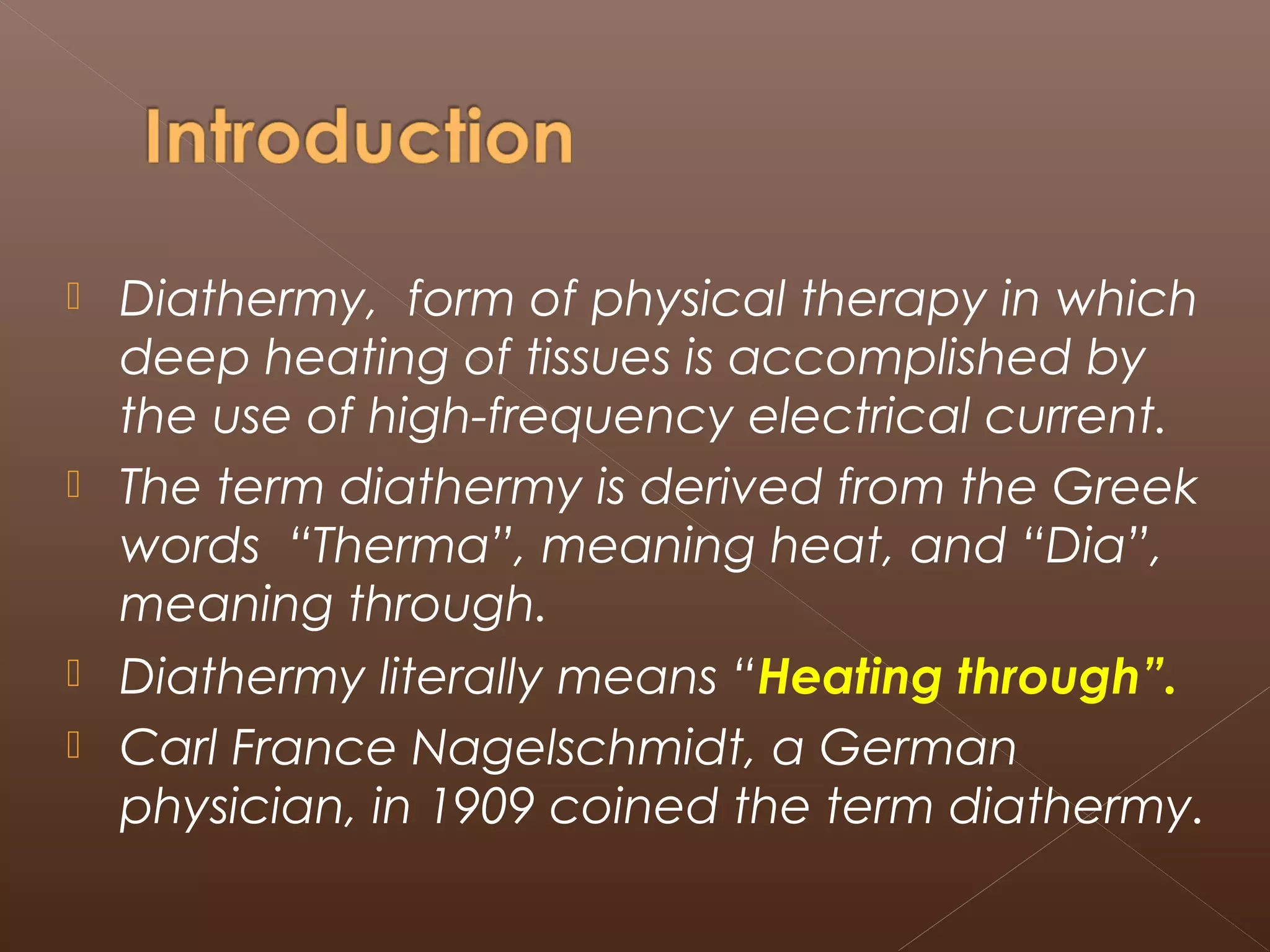 Introduction

Diathermy,  form of physical therapy in which deep heating of tissues is accomplished by the use of high-frequency electrical current.

The term diathermy is derived from the Greek words  “Therma”, meaning heat, and “Dia”, meaning through.

Diathermy literally means “Heating through”.

Carl France Nagelschmidt, a German physician, in 1909 coined the term diathermy.